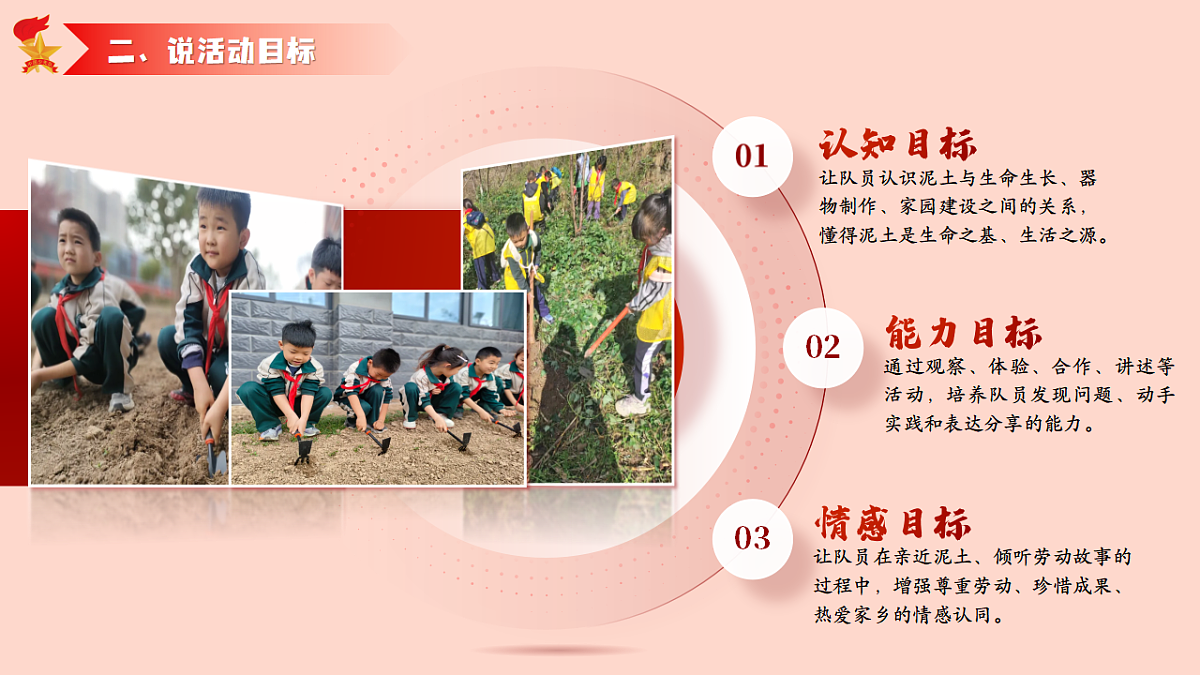 二、说活动目标

01
认知目标
让队员认识泥土与生命生长、器物制作、家园建设之间的关系，懂得泥土是生命之基、生活之源。

02
能力目标
通过观察、体验、合作、讲述等活动，培养队员发现问题、动手实践和表达分享的能力。

03
情感目标
让队员在亲近泥土、倾听劳动故事的过程中，增强尊重劳动、珍惜成果、热爱家乡的情感认同。